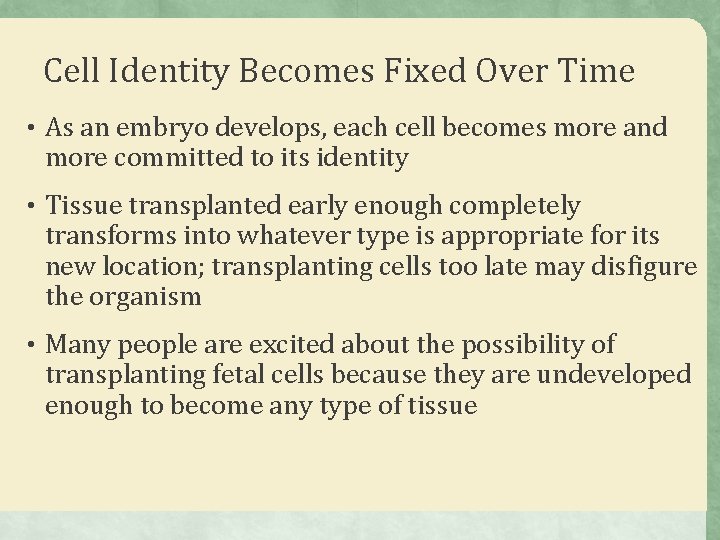 Cell Identity Becomes Fixed Over Time

• As an embryo develops, each cell becomes more and more committed to its identity

• Tissue transplanted early enough completely transforms into whatever type is appropriate for its new location; transplanting cells too late may disfigure the organism

• Many people are excited about the possibility of transplanting fetal cells because they are undeveloped enough to become any type of tissue